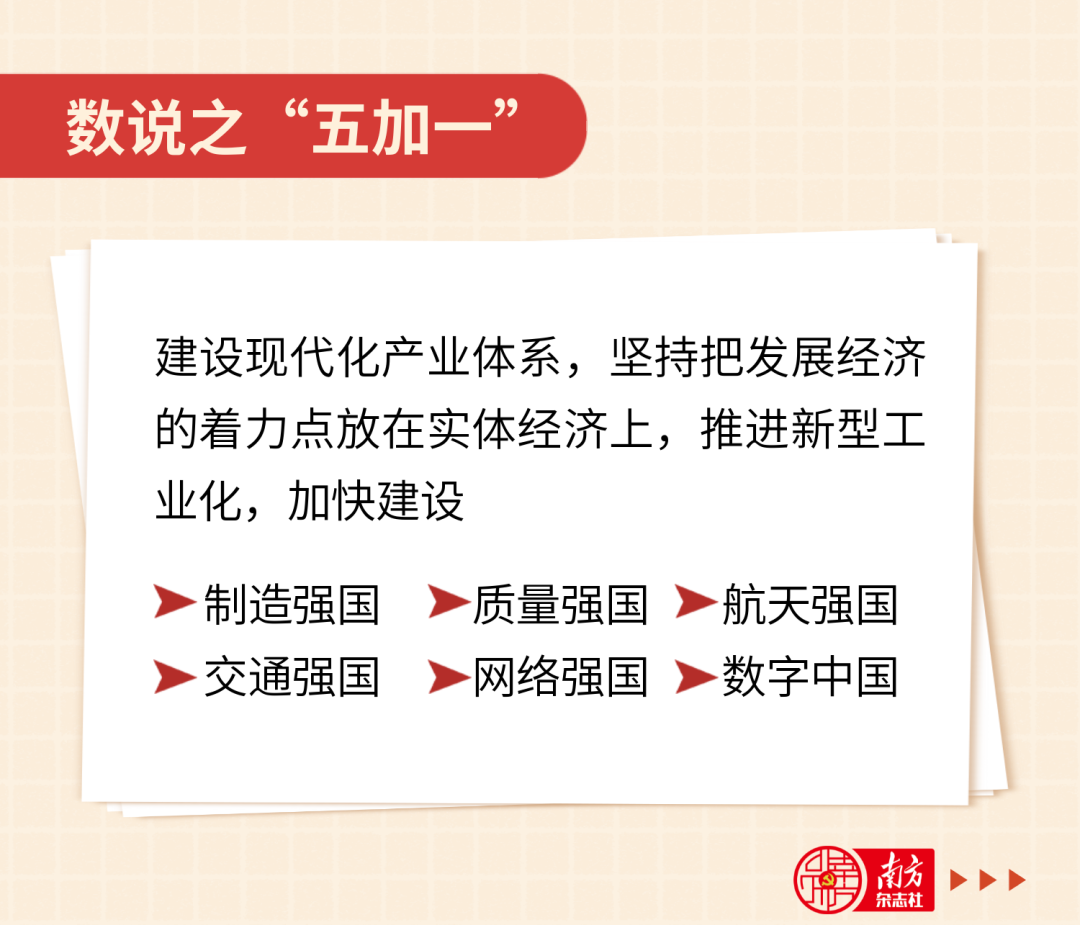 数说之“五加一”

建设现代化产业体系，坚持把发展经济的着力点放在实体经济上，推进新型工业化，加快建设

制造强国　质量强国　航天强国
交通强国　网络强国　数字中国

南方杂志社